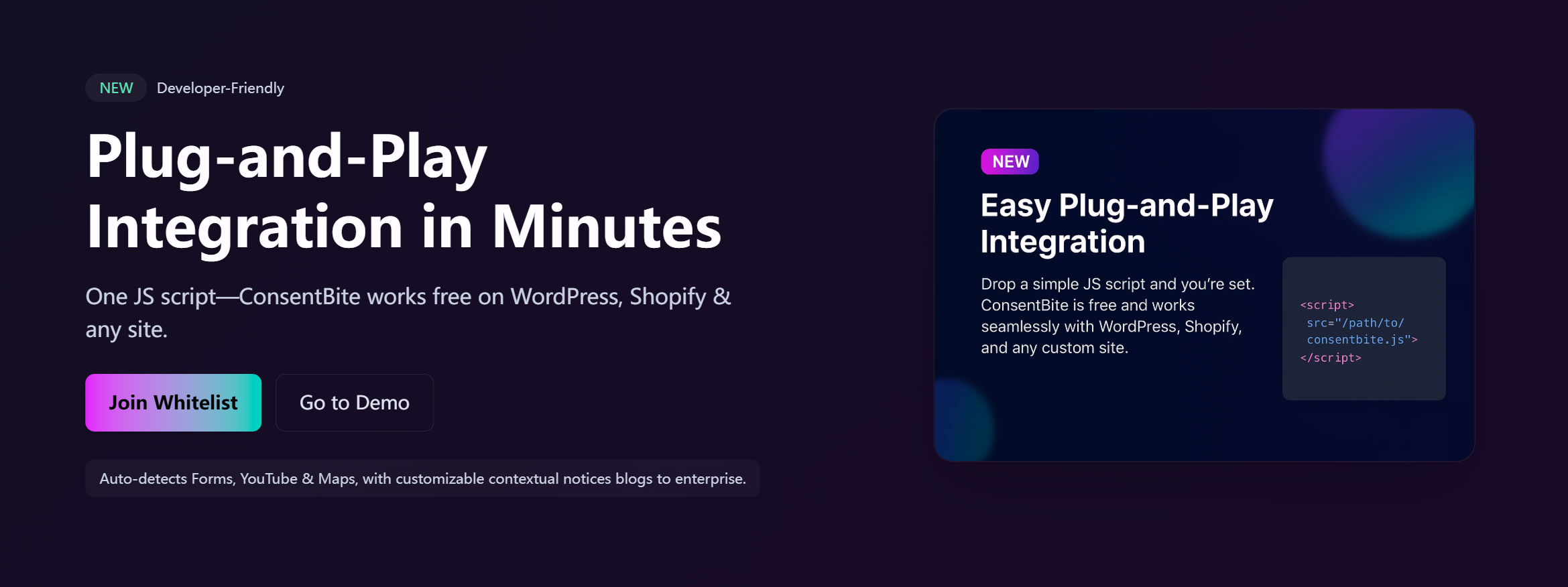 NEW Developer-Friendly

Plug-and-Play Integration in Minutes

One JS script—ConsentBite works free on WordPress, Shopify & any site.

Join Whitelist

Go to Demo

Auto-detects Forms, YouTube & Maps, with customizable contextual notices blogs to enterprise.

NEW

Easy Plug-and-Play Integration

Drop a simple JS script and you're set. ConsentBite is free and works seamlessly with WordPress, Shopify, and any custom site.

<script>
src="/path/to/
consentbite.js">
</script>